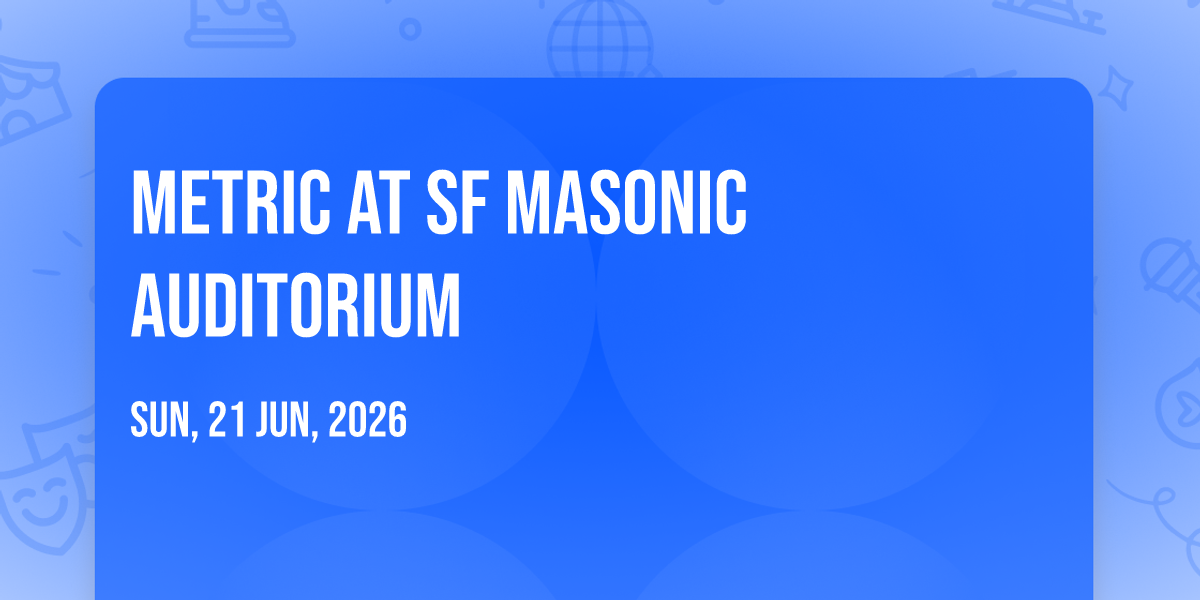 METRIC AT SF MASONIC AUDITORIUM

SUN, 21 JUN, 2026